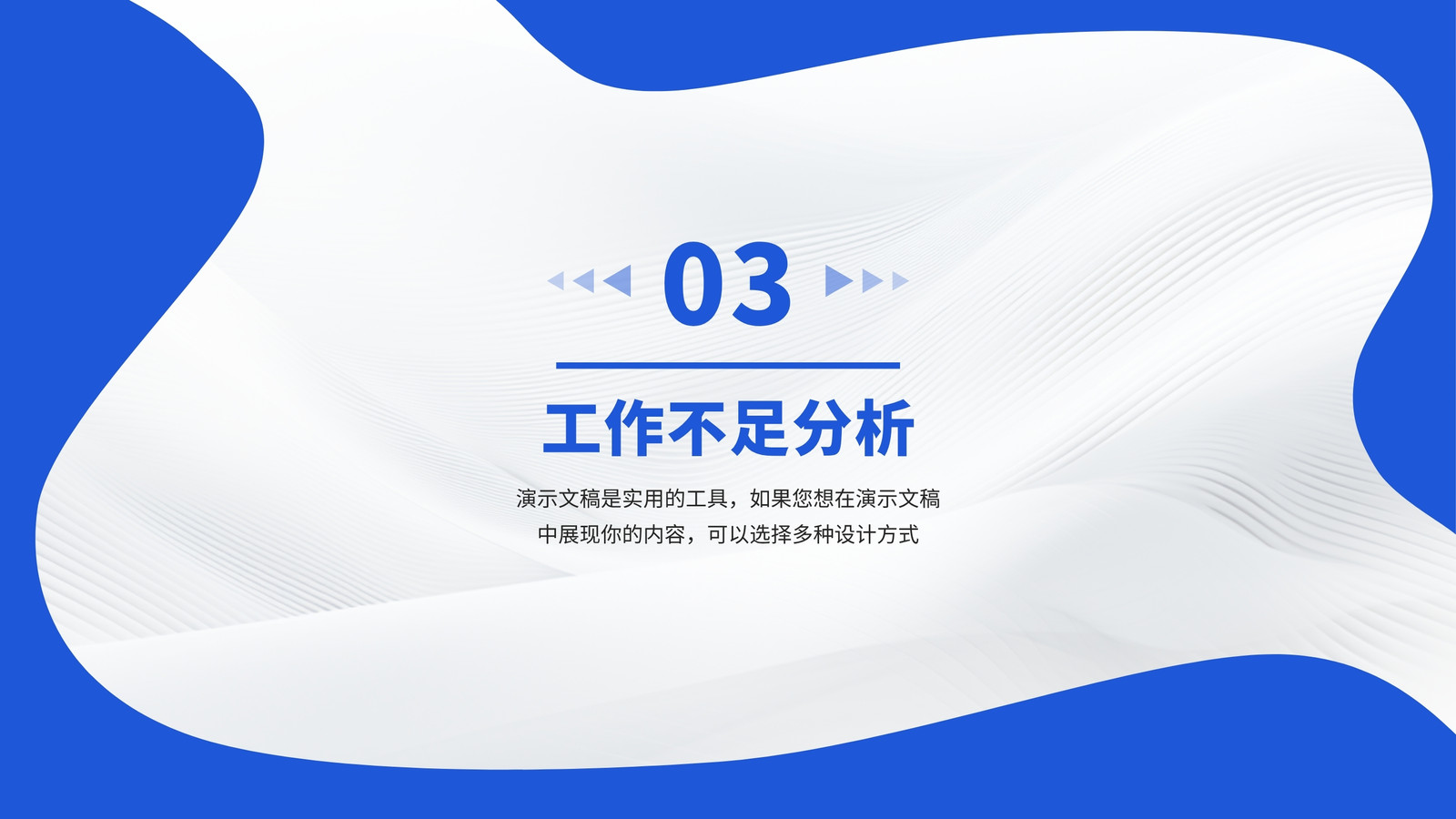 03

工作不足分析

演示文稿是实用的工具，如果您想在演示文稿中展现你的内容，可以选择多种设计方式